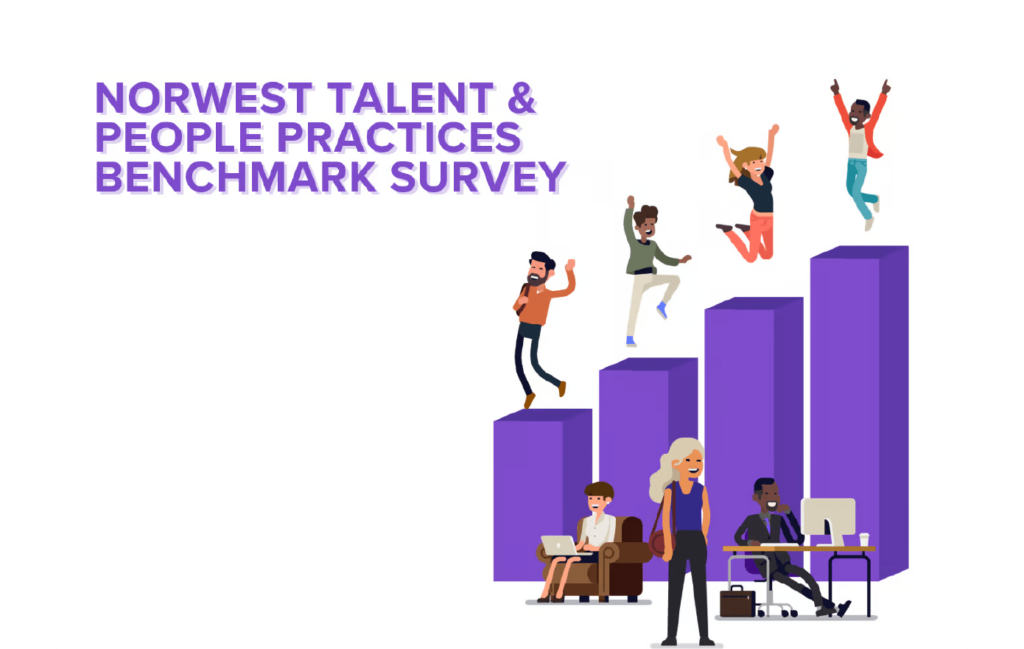 NORWEST TALENT & PEOPLE PRACTICES BENCHMARK SURVEY